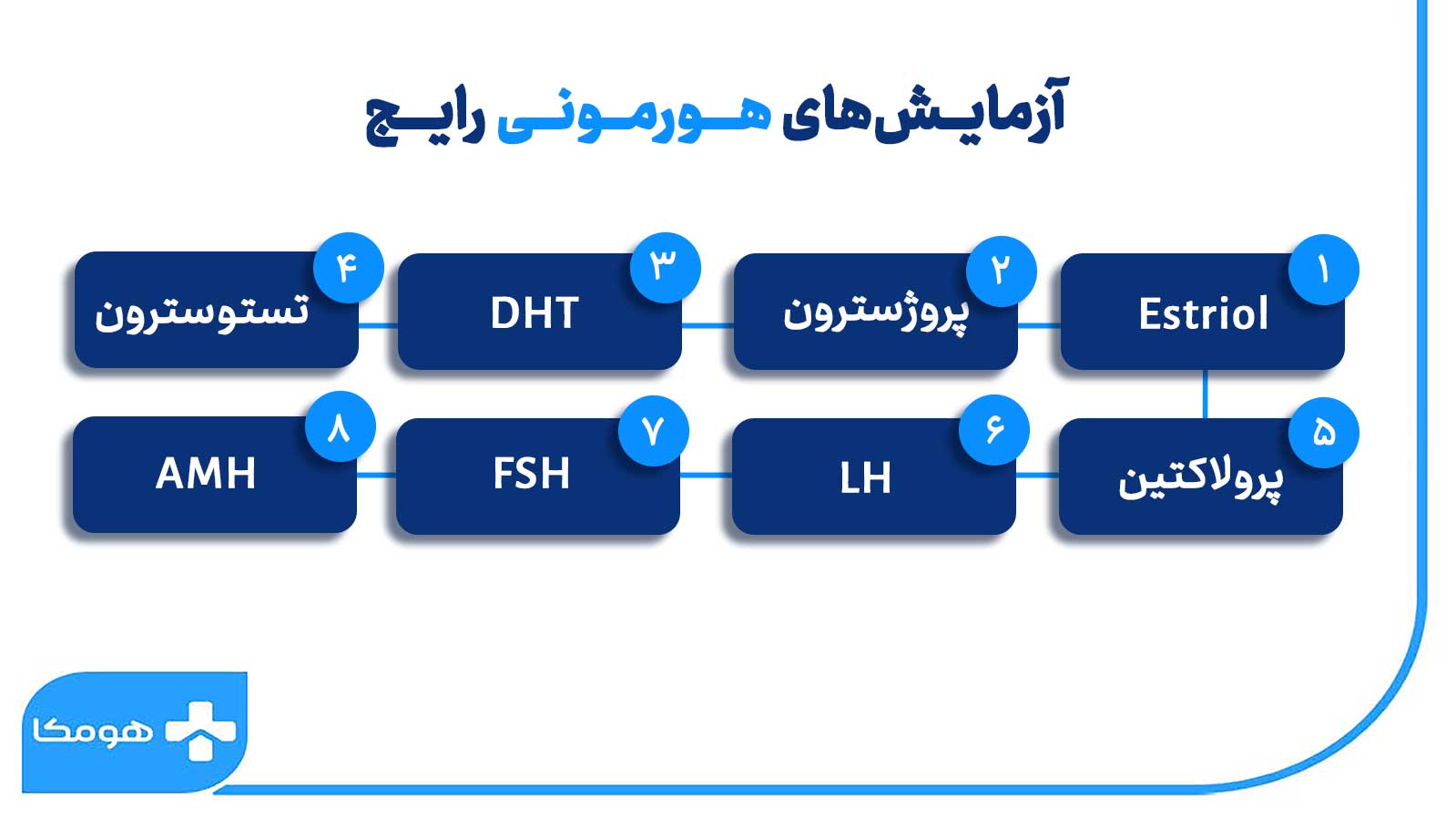 آزمایش‌های هورمونی رایج

۱ Estriol

۲ پروژسترون

۳ DHT

۴ تستوسترون

۵ پرولاکتین

۶ LH

۷ FSH

۸ AMH

هومکا